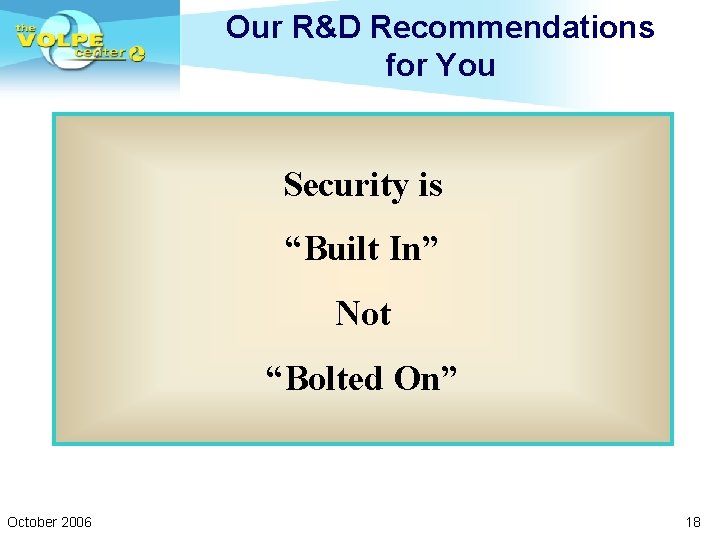 the VOLPE center

Our R&D Recommendations for You

Security is
“Built In”
Not
“Bolted On”

October 2006

18